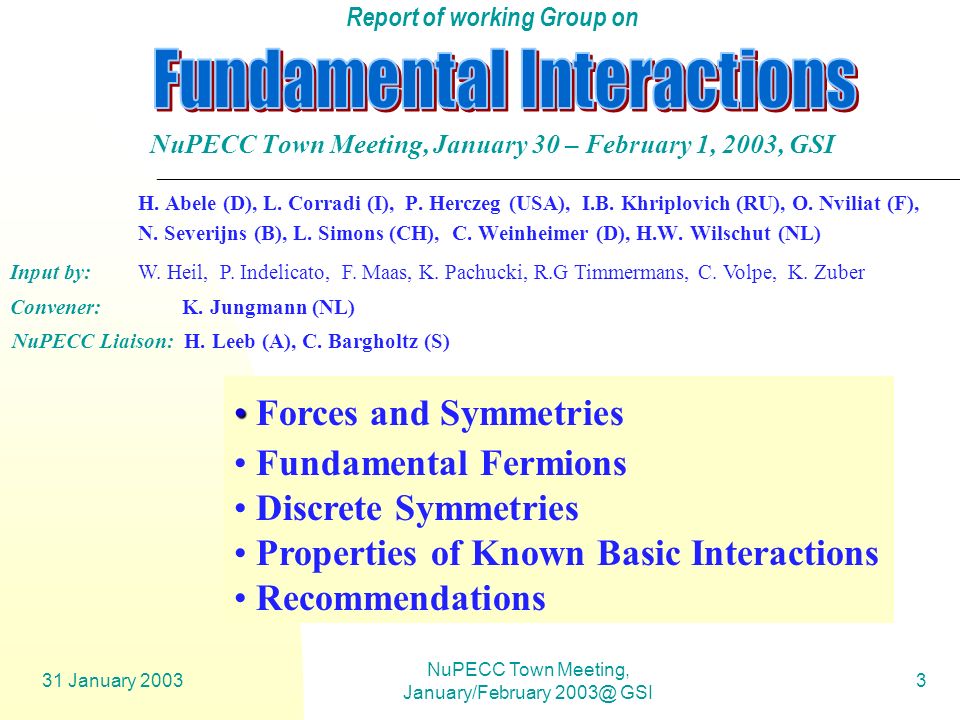 Report of working Group on

Fundamental Interactions

NuPECC Town Meeting, January 30 – February 1, 2003, GSI

H. Abele (D), L. Corradi (I), P. Herczeg (USA), I.B. Khriplovich (RU), O. Nviliat (F), N. Severijns (B), L. Simons (CH), C. Weinheimer (D), H.W. Wilschut (NL)

Input by: W. Heil, P. Indelicato, F. Maas, K. Pachucki, R.G Timmermans, C. Volpe, K. Zuber

Convener: K. Jungmann (NL)

NuPECC Liaison: H. Leeb (A), C. Bargholtz (S)

• Forces and Symmetries
• Fundamental Fermions
• Discrete Symmetries
• Properties of Known Basic Interactions
• Recommendations

31 January 2003

NuPECC Town Meeting, January/February 2003@ GSI

3